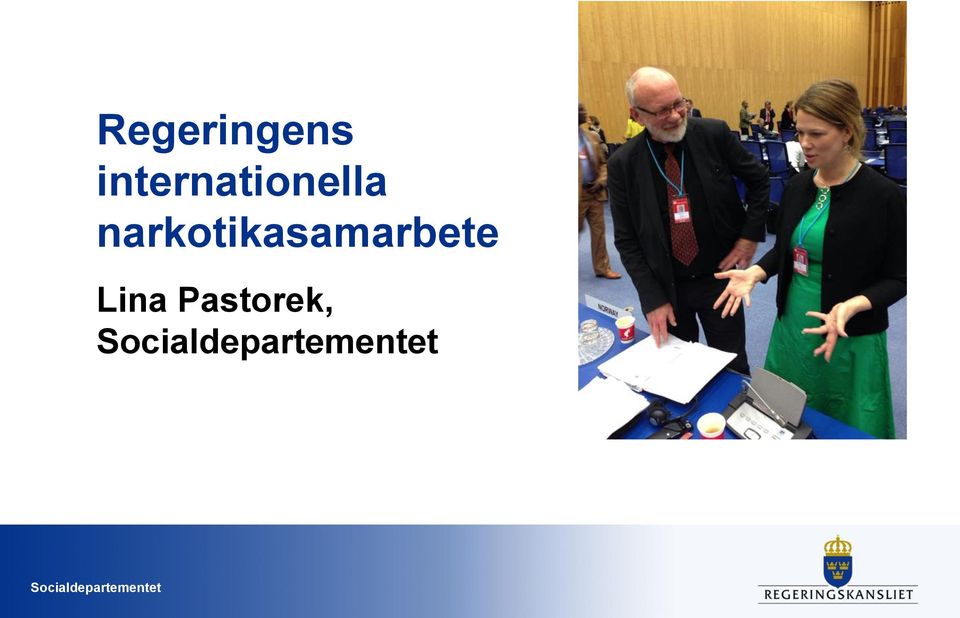 Regeringens internationella narkotikasamarbete

Lina Pastorek, Socialdepartementet

NORWAY

Socialdepartementet

REGERINGSKANSLIET